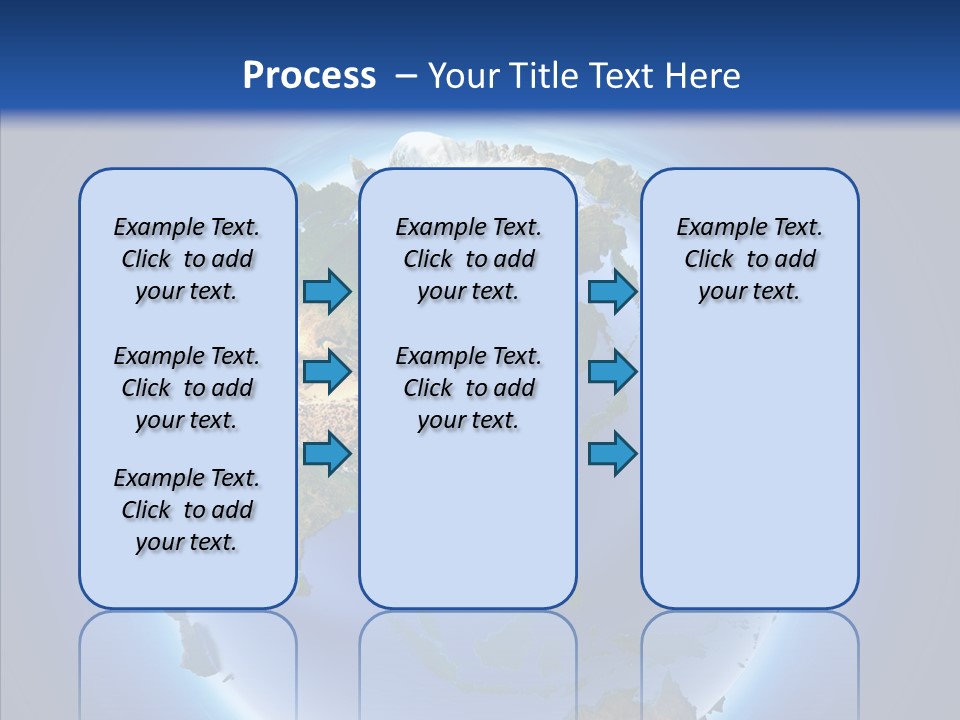 Process – Your Title Text Here

Example Text. Click to add your text.

Example Text. Click to add your text.

Example Text. Click to add your text.

Example Text. Click to add your text.

Example Text. Click to add your text.

Example Text. Click to add your text.